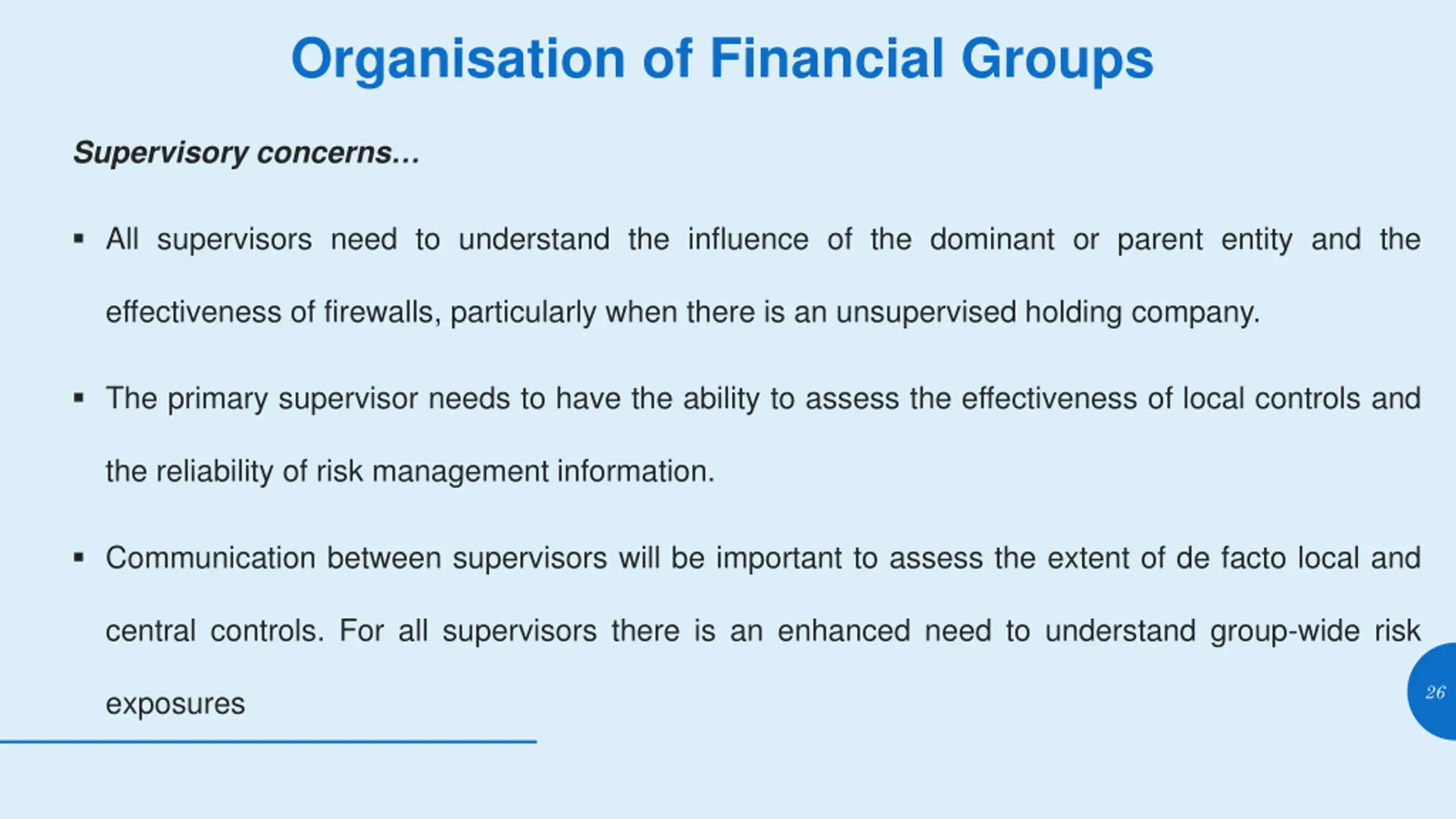 Organisation of Financial Groups

Supervisory concerns...

▪ All supervisors need to understand the influence of the dominant or parent entity and the effectiveness of firewalls, particularly when there is an unsupervised holding company.

▪ The primary supervisor needs to have the ability to assess the effectiveness of local controls and the reliability of risk management information.

▪ Communication between supervisors will be important to assess the extent of de facto local and central controls. For all supervisors there is an enhanced need to understand group-wide risk exposures

26